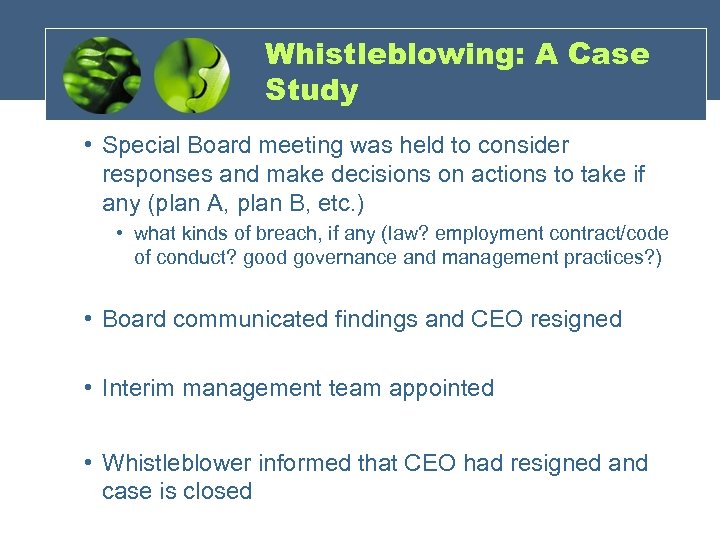 Whistleblowing: A Case Study

• Special Board meeting was held to consider responses and make decisions on actions to take if any (plan A, plan B, etc.)
  • what kinds of breach, if any (law? employment contract/code of conduct? good governance and management practices?)

• Board communicated findings and CEO resigned

• Interim management team appointed

• Whistleblower informed that CEO had resigned and case is closed